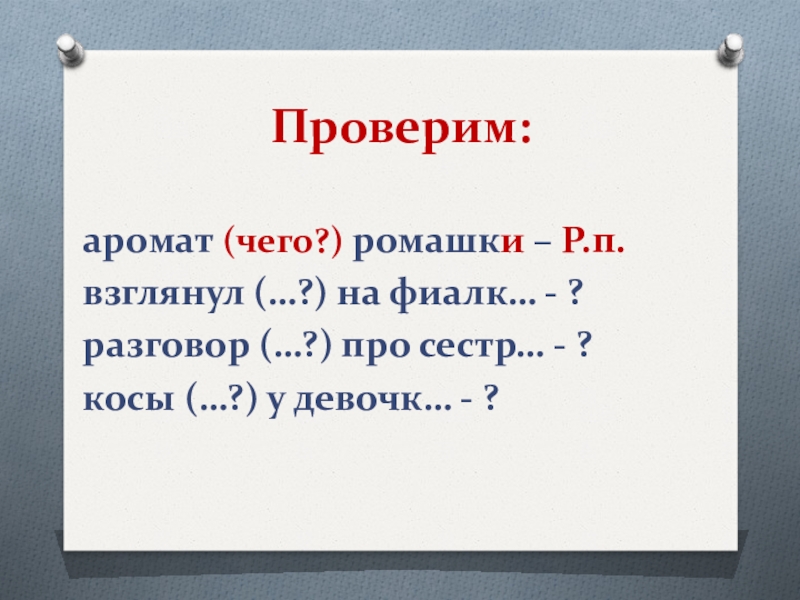 Проверим:

аромат (чего?) ромашки – Р.п.
взглянул (…?) на фиалк… - ?
разговор (…?) про сестр… - ?
косы (…?) у девочк… - ?